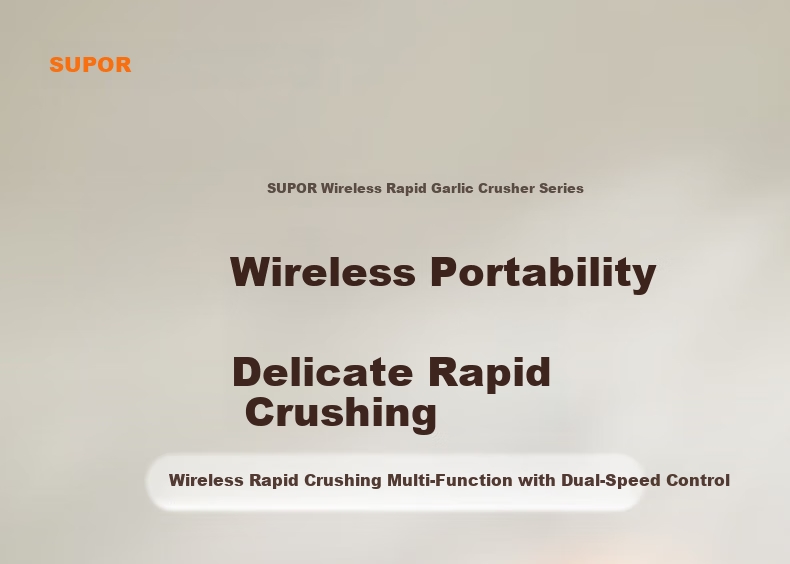 SUPOR

SUPOR Wireless Rapid Garlic Crusher Series

Wireless Portability

Delicate Rapid Crushing

Wireless Rapid Crushing Multi-Function with Dual-Speed Control